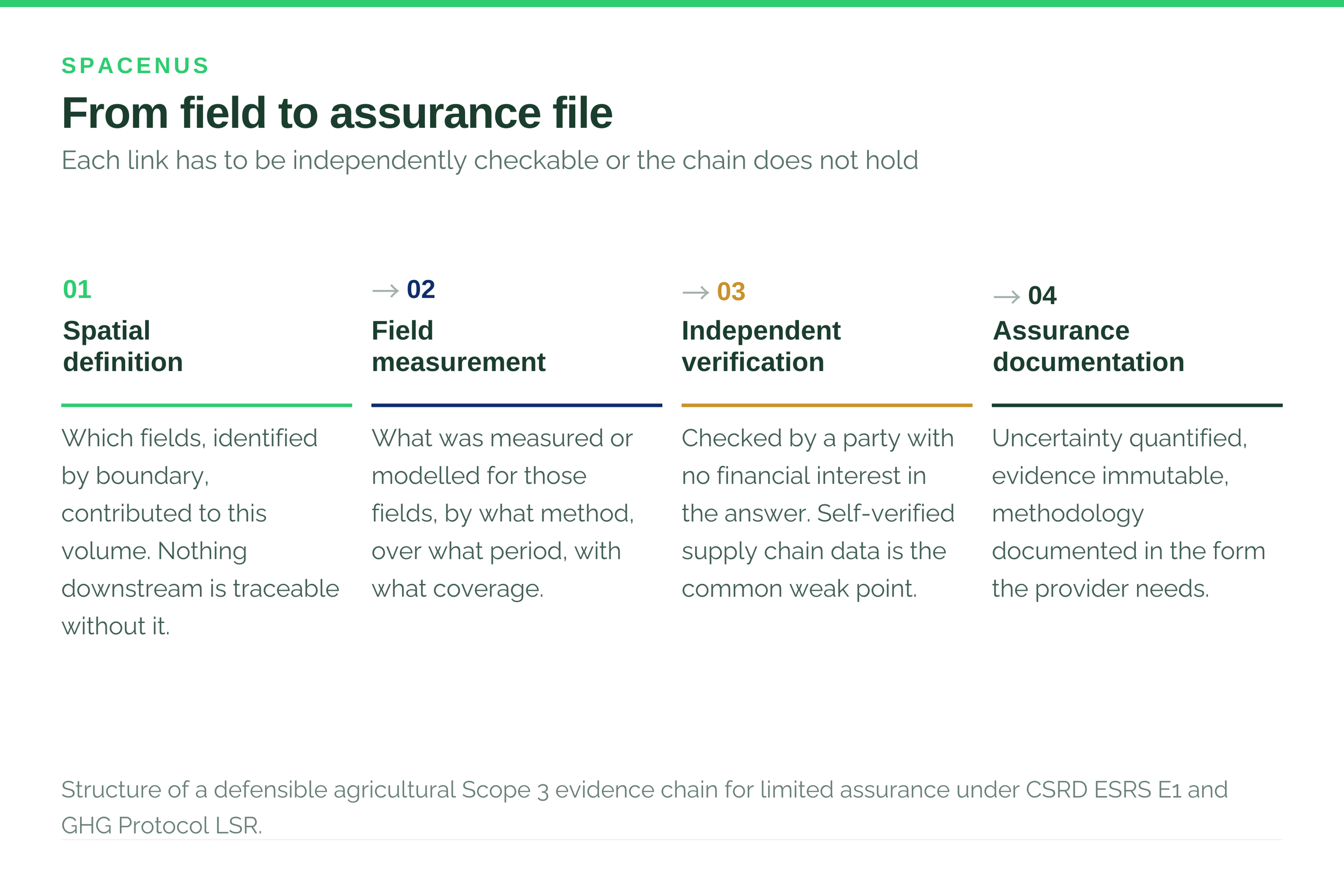 SPACENUS

From field to assurance file

Each link has to be independently checkable or the chain does not hold

01
Spatial definition

Which fields, identified by boundary, contributed to this volume. Nothing downstream is traceable without it.

→ 02
Field measurement

What was measured or modelled for those fields, by what method, over what period, with what coverage.

→ 03
Independent verification

Checked by a party with no financial interest in the answer. Self-verified supply chain data is the common weak point.

→ 04
Assurance documentation

Uncertainty quantified, evidence immutable, methodology documented in the form the provider needs.

Structure of a defensible agricultural Scope 3 evidence chain for limited assurance under CSRD ESRS E1 and GHG Protocol LSR.